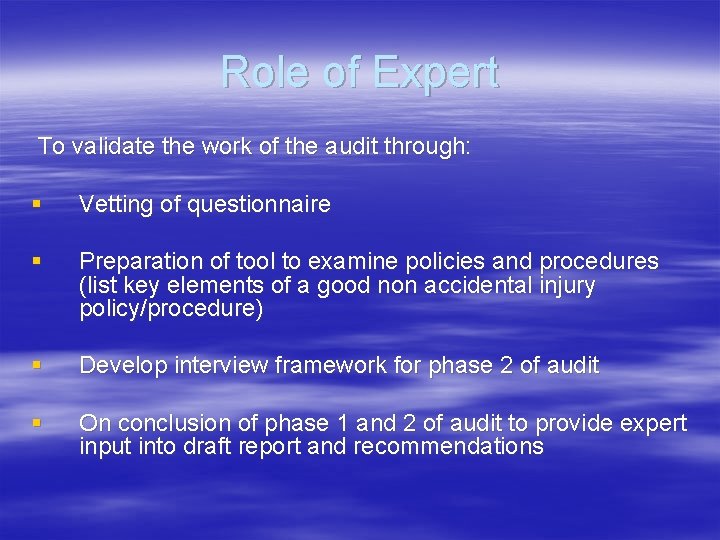 Role of Expert

To validate the work of the audit through:

• Vetting of questionnaire

• Preparation of tool to examine policies and procedures (list key elements of a good non accidental injury policy/procedure)

• Develop interview framework for phase 2 of audit

• On conclusion of phase 1 and 2 of audit to provide expert input into draft report and recommendations